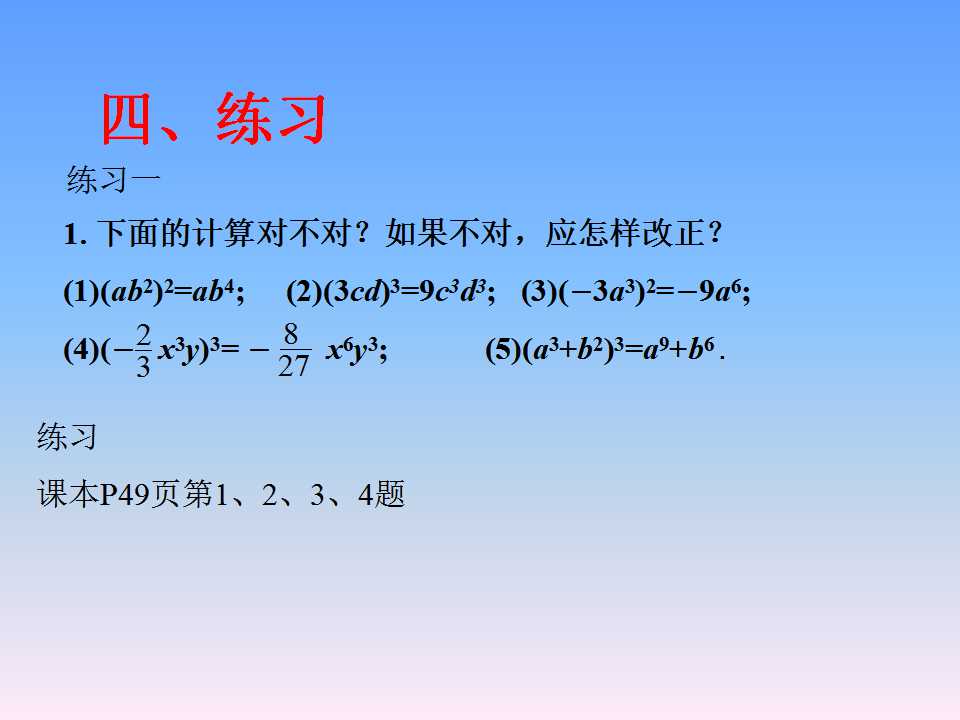 四、练习

练习一

1.下面的计算对不对？如果不对，应怎样改正？

(1)$(ab^2)^2=ab^4$; (2)$(3cd)^3=9c^3d^3$; (3)$(-3a^3)^2=-9a^6$;

(4)$(-\frac{2}{3}x^3y)^3=-\frac{8}{27}x^6y^3$; (5)$(a^3+b^2)^3=a^9+b^6$.

练习

课本P49页第1、2、3、4题